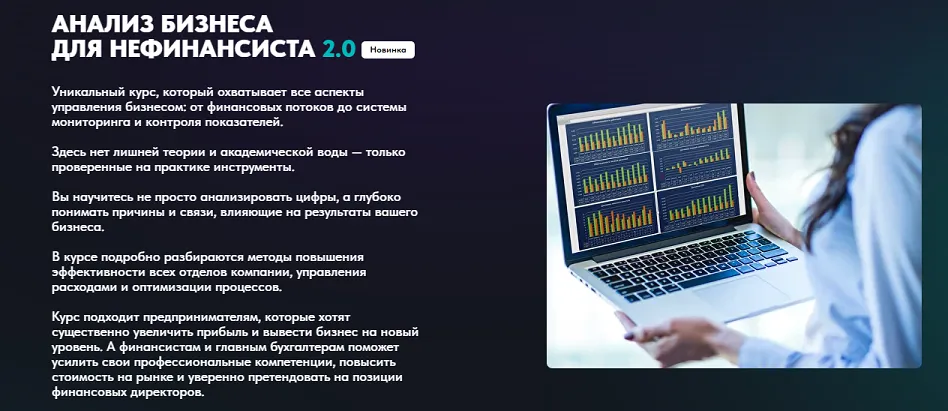 АНАЛИЗ БИЗНЕСА ДЛЯ НЕФИНАНСИСТА 2.0 Новинка

Уникальный курс, который охватывает все аспекты управления бизнесом: от финансовых потоков до системы мониторинга и контроля показателей.

Здесь нет лишней теории и академической воды — только проверенные на практике инструменты.

Вы научитесь не просто анализировать цифры, а глубоко понимать причины и связи, влияющие на результаты вашего бизнеса.

В курсе подробно разбираются методы повышения эффективности всех отделов компании, управления расходами и оптимизации процессов.

Курс подходит предпринимателям, которые хотят существенно увеличить прибыль и вывести бизнес на новый уровень. А финансистам и главным бухгалтерам поможет усилить свои профессиональные компетенции, повысить стоимость на рынке и уверенно претендовать на позиции финансовых директоров.